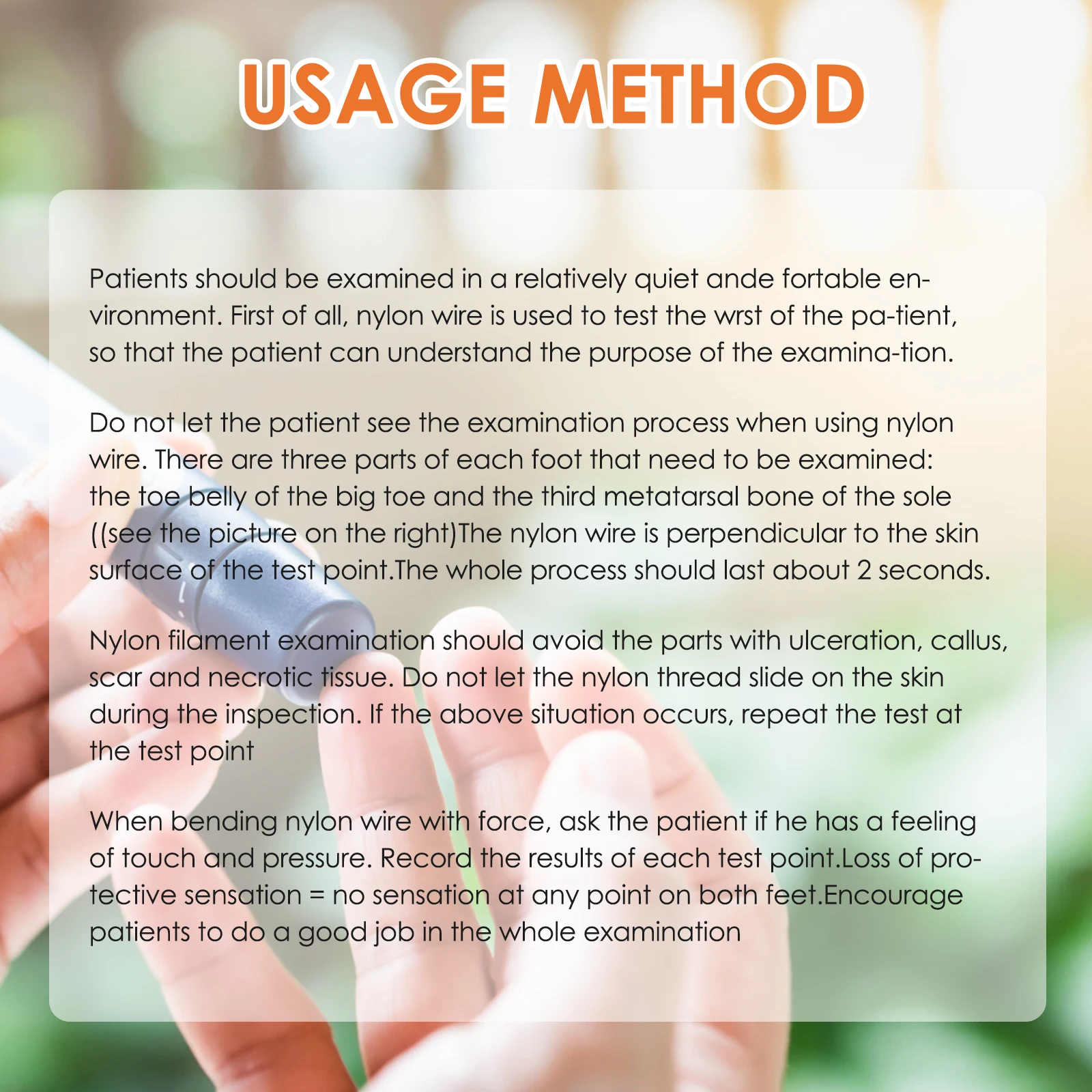 USAGE METHOD

Patients should be examined in a relatively quiet ande fortable environment. First of all, nylon wire is used to test the wrst of the pa-tient, so that the patient can understand the purpose of the examina-tion.

Do not let the patient see the examination process when using nylon wire. There are three parts of each foot that need to be examined: the toe belly of the big toe and the third metatarsal bone of the sole ((see the picture on the right)The nylon wire is perpendicular to the skin surface of the test point.The whole process should last about 2 seconds.

Nylon filament examination should avoid the parts with ulceration, callus, scar and necrotic tissue. Do not let the nylon thread slide on the skin during the inspection. If the above situation occurs, repeat the test at the test point

When bending nylon wire with force, ask the patient if he has a feeling of touch and pressure. Record the results of each test point.Loss of protective sensation = no sensation at any point on both feet.Encourage patients to do a good job in the whole examination